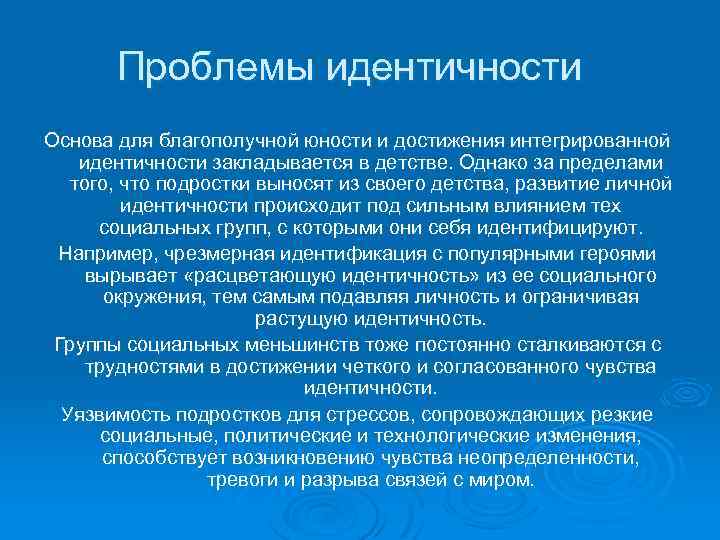 Проблемы идентичности

Основа для благополучной юности и достижения интегрированной идентичности закладывается в детстве. Однако за пределами того, что подростки выносят из своего детства, развитие личной идентичности происходит под сильным влиянием тех социальных групп, с которыми они себя идентифицируют.

Например, чрезмерная идентификация с популярными героями вырывает «расцветающую идентичность» из ее социального окружения, тем самым подавляя личность и ограничивая растущую идентичность.

Группы социальных меньшинств тоже постоянно сталкиваются с трудностями в достижении четкого и согласованного чувства идентичности.

Уязвимость подростков для стрессов, сопровождающих резкие социальные, политические и технологические изменения, способствует возникновению чувства неопределенности, тревоги и разрыва связей с миром.